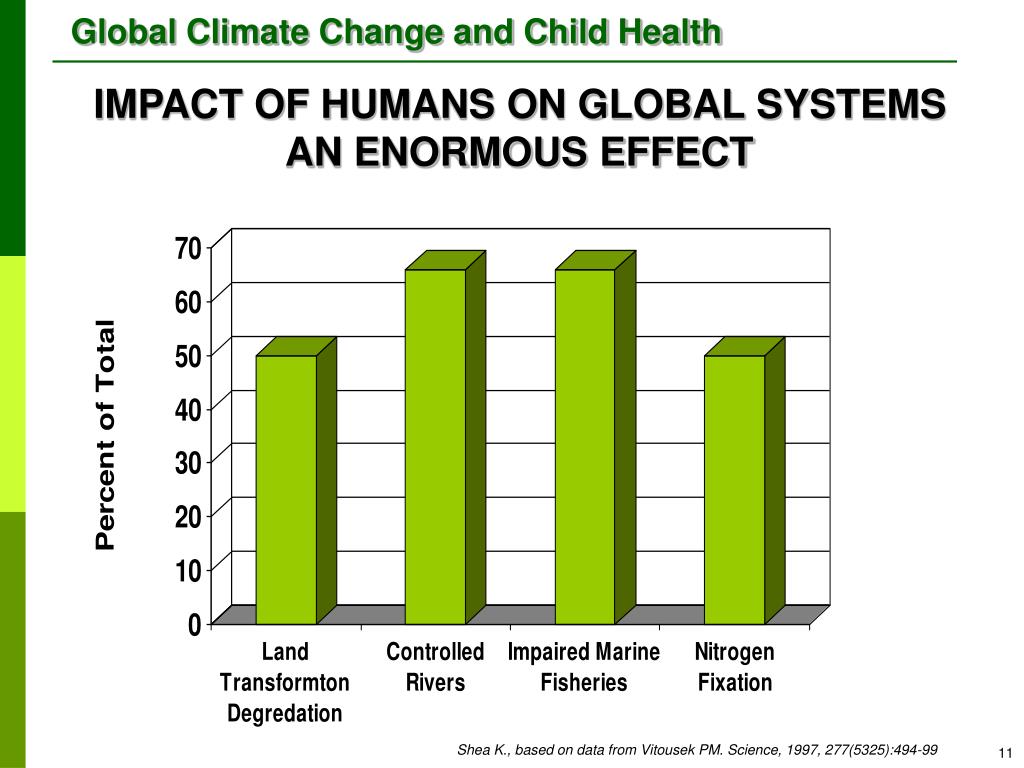 Global Climate Change and Child Health

IMPACT OF HUMANS ON GLOBAL SYSTEMS AN ENORMOUS EFFECT

Percent of Total

70
60
50
40
30
20
10
0

Land Transformton Degredation
Controlled Rivers
Impaired Marine Fisheries
Nitrogen Fixation

Shea K., based on data from Vitousek PM. Science, 1997, 277(5325):494-99

11